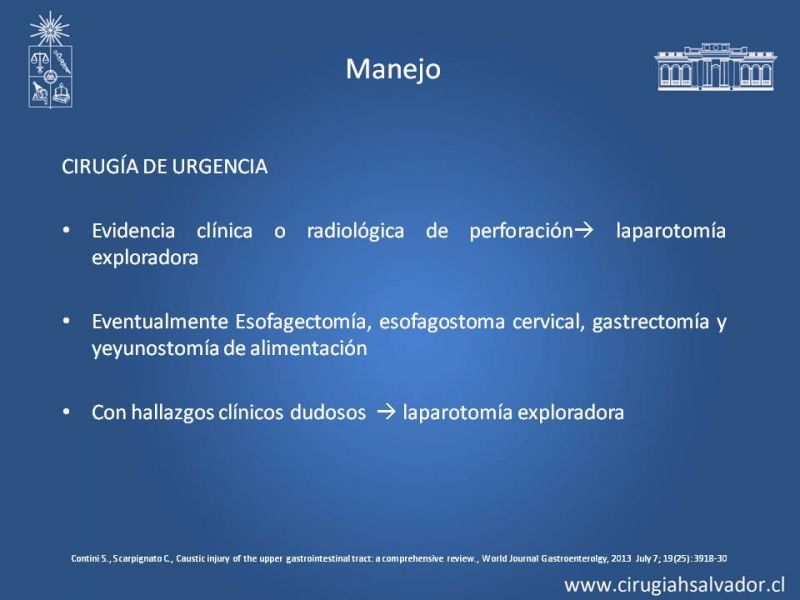 Manejo

CIRUGÍA DE URGENCIA

• Evidencia clínica o radiológica de perforación→ laparotomía exploradora

• Eventualmente Esofagectomía, esofagostoma cervical, gastrectomía y yeyunostomía de alimentación

• Con hallazgos clínicos dudosos → laparotomía exploradora

Contini S., Scarpignato C., Caustic injury of the upper gastrointestinal tract: a comprehensive review., World Journal Gastroenterolgy, 2013 July 7; 19(25): 3918-30

www.cirugiahsalvador.cl